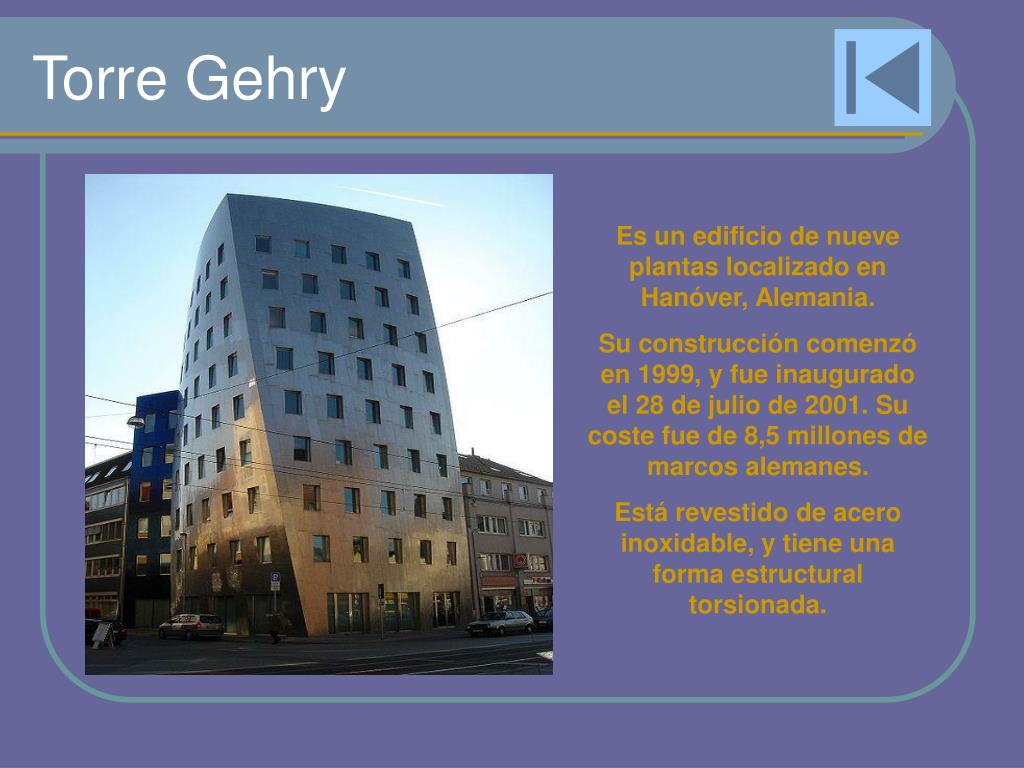 Torre Gehry

Es un edificio de nueve plantas localizado en Hanóver, Alemania.

Su construcción comenzó en 1999, y fue inaugurado el 28 de julio de 2001. Su coste fue de 8,5 millones de marcos alemanes.

Está revestido de acero inoxidable, y tiene una forma estructural torsionada.